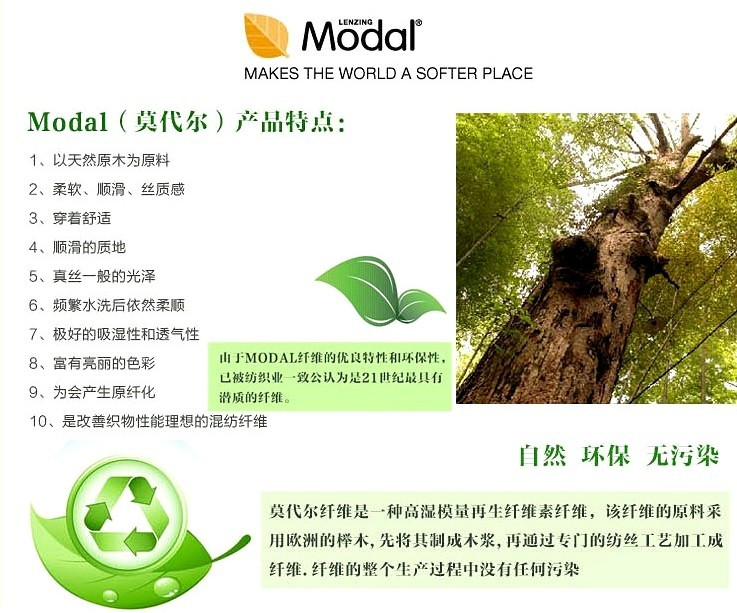 LENZING Modal®
MAKES THE WORLD A SOFTER PLACE

Modal（莫代尔）产品特点：

1、以天然原木为原料
2、柔软、顺滑、丝质感
3、穿着舒适
4、顺滑的质地
5、真丝一般的光泽
6、频繁水洗后依然柔顺
7、极好的吸湿性和透气性
8、富有亮丽的色彩
9、为会产生原纤化
10、是改善织物性能理想的混纺纤维

由于MODAL纤维的优良特性和环保性，已被纺织业一致公认为是21世纪最具有潜质的纤维。

自然 环保 无污染

莫代尔纤维是一种高湿模量再生纤维素纤维，该纤维的原料采用欧洲的榉木，先将其制成木浆，再通过专门的纺丝工艺加工成纤维．纤维的整个生产过程中没有任何污染